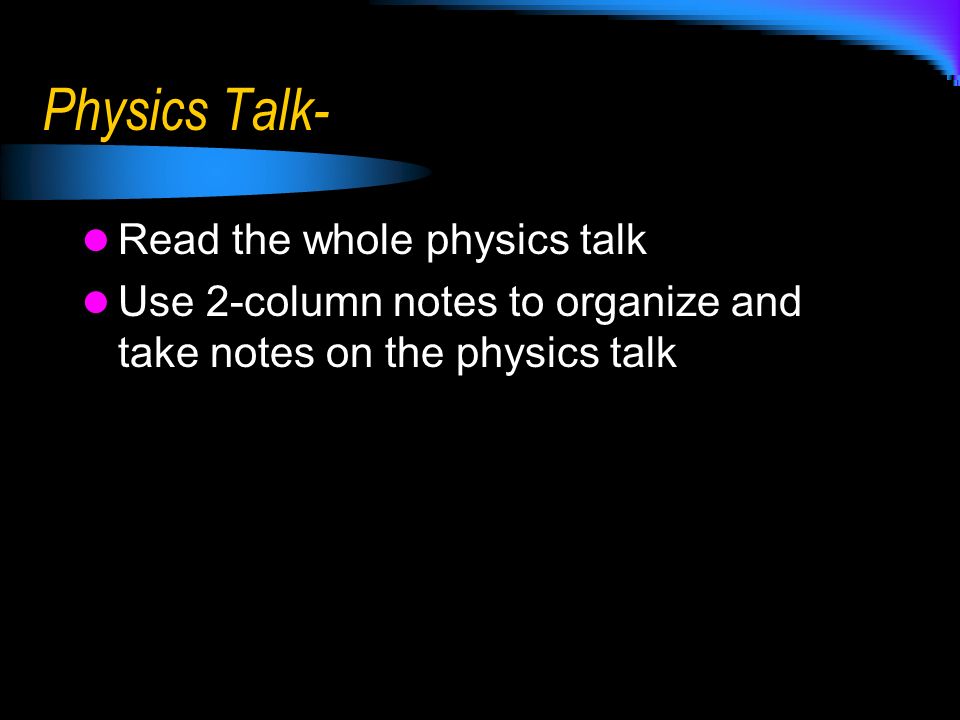 Physics Talk-

- Read the whole physics talk
- Use 2-column notes to organize and take notes on the physics talk